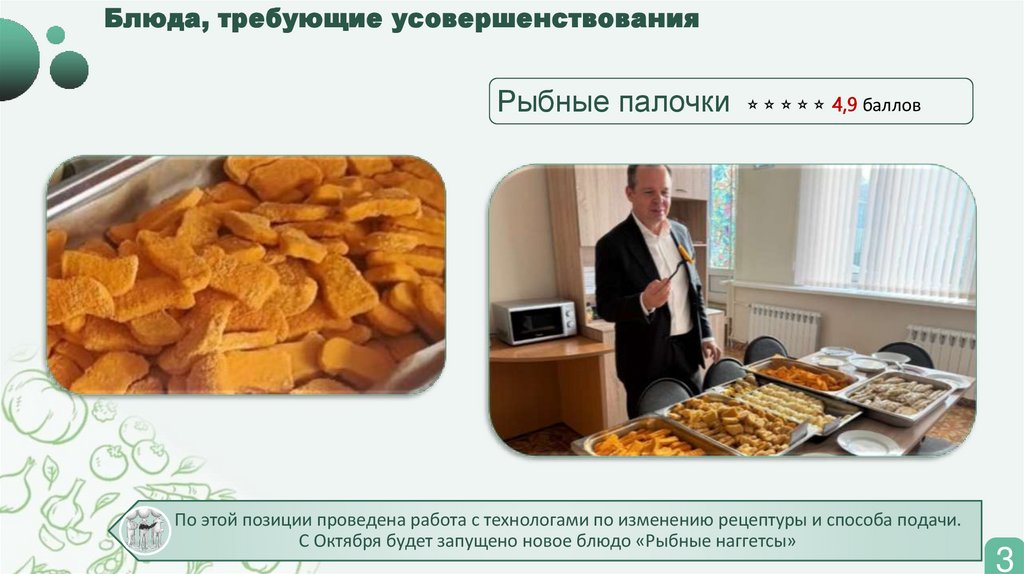 Блюда, требующие усовершенствования

Рыбные палочки ★★★★★ 4,9 баллов

По этой позиции проведена работа с технологами по изменению рецептуры и способа подачи. С Октября будет запущено новое блюдо «Рыбные наггетсы»

3